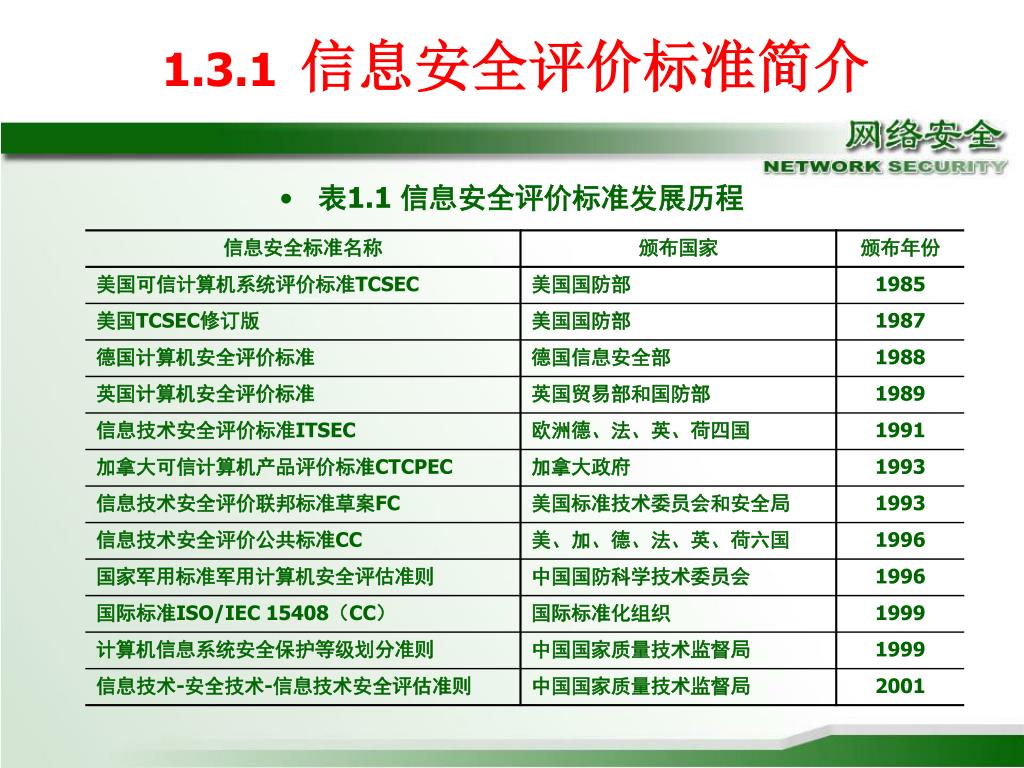 1.3.1 信息安全评价标准简介

网络安全
NETWORK SECURITY

• 表1.1 信息安全评价标准发展历程

| 信息安全标准名称 | 颁布国家 | 颁布年份 |
|---|---|---|
| 美国可信计算机系统评价标准TCSEC | 美国国防部 | 1985 |
| 美国TCSEC修订版 | 美国国防部 | 1987 |
| 德国计算机安全评价标准 | 德国信息安全部 | 1988 |
| 英国计算机安全评价标准 | 英国贸易部和国防部 | 1989 |
| 信息技术安全评价标准ITSEC | 欧洲德、法、英、荷四国 | 1991 |
| 加拿大可信计算机产品评价标准CTCPEC | 加拿大政府 | 1993 |
| 信息技术安全评价联邦标准草案FC | 美国标准技术委员会和安全局 | 1993 |
| 信息技术安全评价公共标准CC | 美、加、德、法、英、荷六国 | 1996 |
| 国家军用标准军用计算机安全评估准则 | 中国国防科学技术委员会 | 1996 |
| 国际标准ISO/IEC 15408（CC） | 国际标准化组织 | 1999 |
| 计算机信息系统安全保护等级划分准则 | 中国国家质量技术监督局 | 1999 |
| 信息技术-安全技术-信息技术安全评估准则 | 中国国家质量技术监督局 | 2001 |